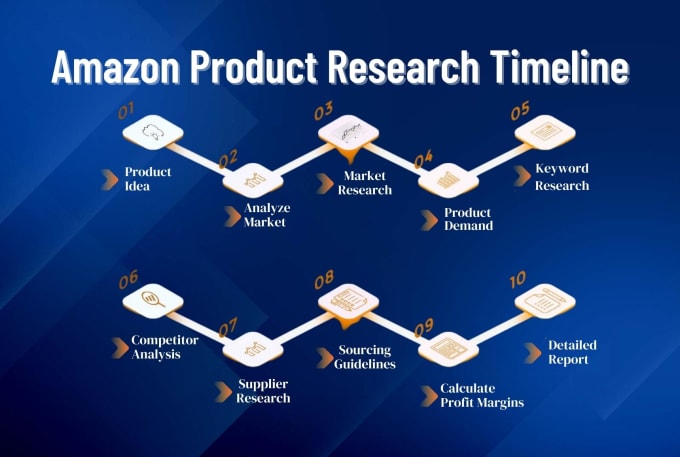 Amazon Product Research Timeline

01
Product Idea

02
Analyze Market

03
Market Research

04
Product Demand

05
Keyword Research

06
Competitor Analysis

07
Supplier Research

08
Sourcing Guidelines

09
Calculate Profit Margins

10
Detailed Report